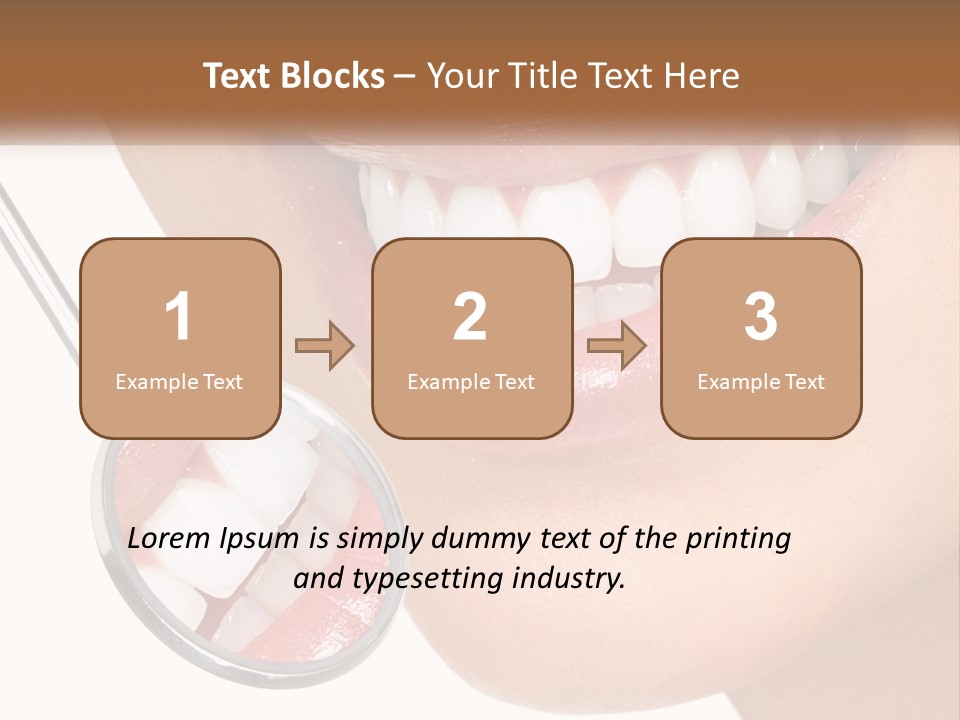 Text Blocks – Your Title Text Here

1
Example Text

2
Example Text

3
Example Text

Lorem Ipsum is simply dummy text of the printing and typesetting industry.